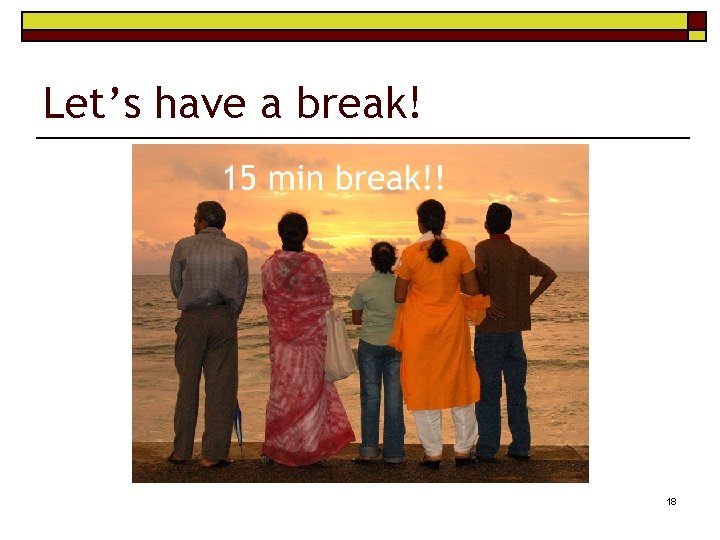 Let’s have a break!

15 min break!!

18